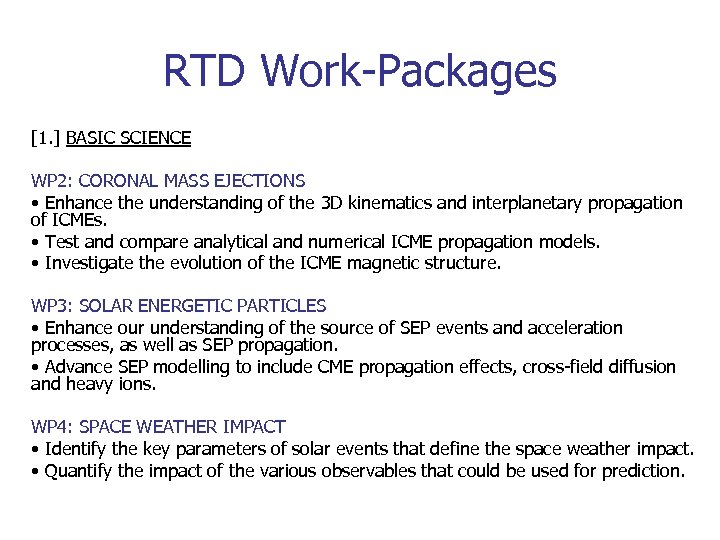 RTD Work-Packages

[1.] BASIC SCIENCE

WP2: CORONAL MASS EJECTIONS
• Enhance the understanding of the 3D kinematics and interplanetary propagation of ICMEs.
• Test and compare analytical and numerical ICME propagation models.
• Investigate the evolution of the ICME magnetic structure.

WP3: SOLAR ENERGETIC PARTICLES
• Enhance our understanding of the source of SEP events and acceleration processes, as well as SEP propagation.
• Advance SEP modelling to include CME propagation effects, cross-field diffusion and heavy ions.

WP4: SPACE WEATHER IMPACT
• Identify the key parameters of solar events that define the space weather impact.
• Quantify the impact of the various observables that could be used for prediction.